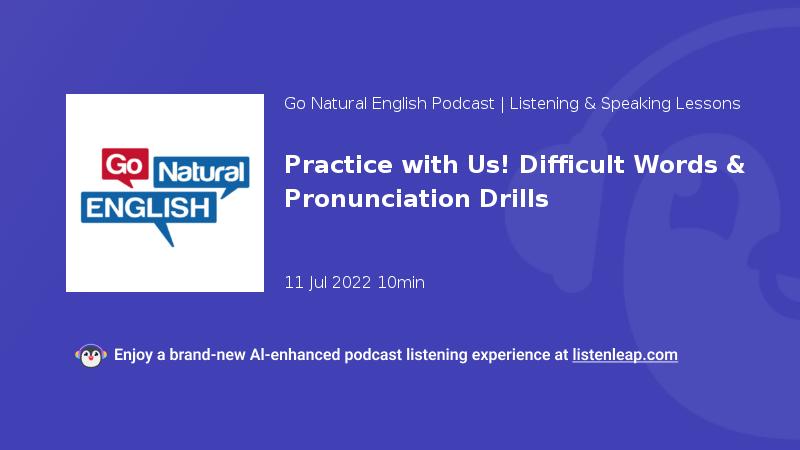 Go Natural ENGLISH

Go Natural English Podcast | Listening & Speaking Lessons

Practice with Us! Difficult Words & Pronunciation Drills

11 Jul 2022 10min

Enjoy a brand-new AI-enhanced podcast listening experience at listenleap.com